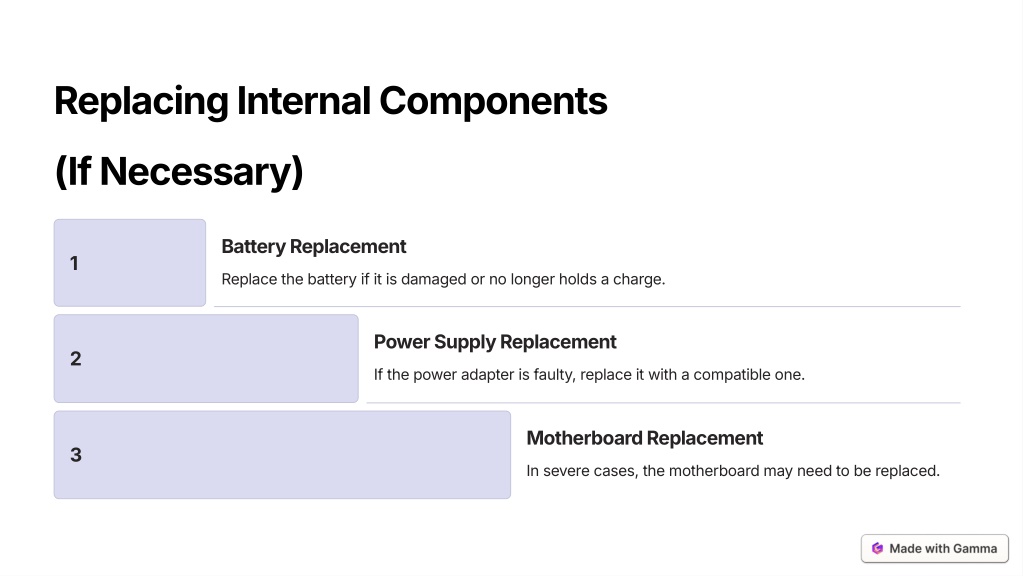 Replacing Internal Components

(If Necessary)

1

Battery Replacement

Replace the battery if it is damaged or no longer holds a charge.

2

Power Supply Replacement

If the power adapter is faulty, replace it with a compatible one.

3

Motherboard Replacement

In severe cases, the motherboard may need to be replaced.

Made with Gamma